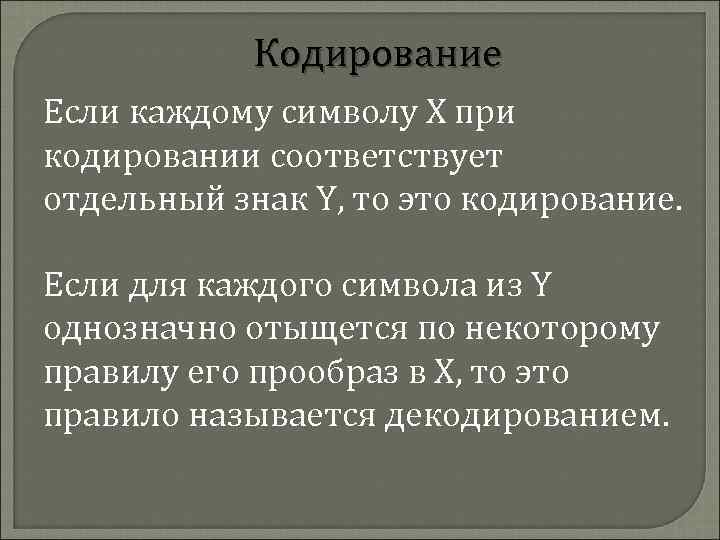 Кодирование

Если каждому символу X при кодировании соответствует отдельный знак Y, то это кодирование.

Если для каждого символа из Y однозначно отыщется по некоторому правилу его прообраз в X, то это правило называется декодированием.